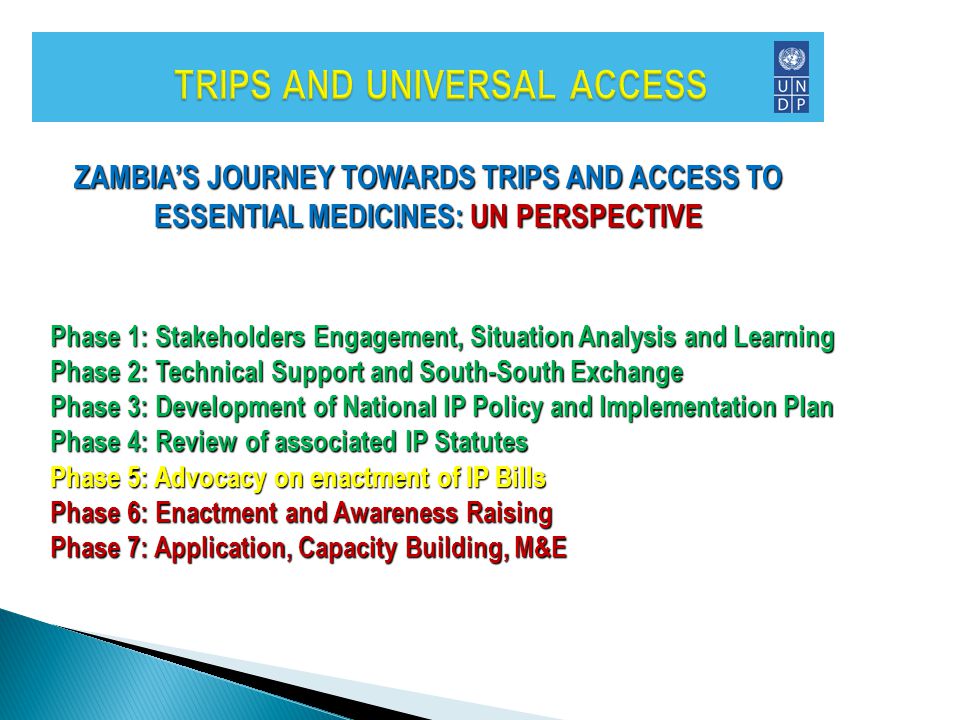 TRIPS AND UNIVERSAL ACCESS

U N D P

ZAMBIA'S JOURNEY TOWARDS TRIPS AND ACCESS TO ESSENTIAL MEDICINES: UN PERSPECTIVE

Phase 1: Stakeholders Engagement, Situation Analysis and Learning
Phase 2: Technical Support and South-South Exchange
Phase 3: Development of National IP Policy and Implementation Plan
Phase 4: Review of associated IP Statutes
Phase 5: Advocacy on enactment of IP Bills
Phase 6: Enactment and Awareness Raising
Phase 7: Application, Capacity Building, M&E